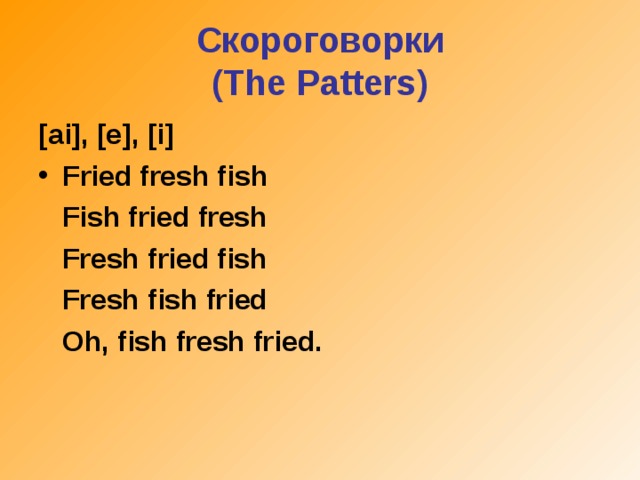 Скороговорки
(The Patters)

[ai], [e], [i]

• Fried fresh fish
Fish fried fresh
Fresh fried fish
Fresh fish fried
Oh, fish fresh fried.